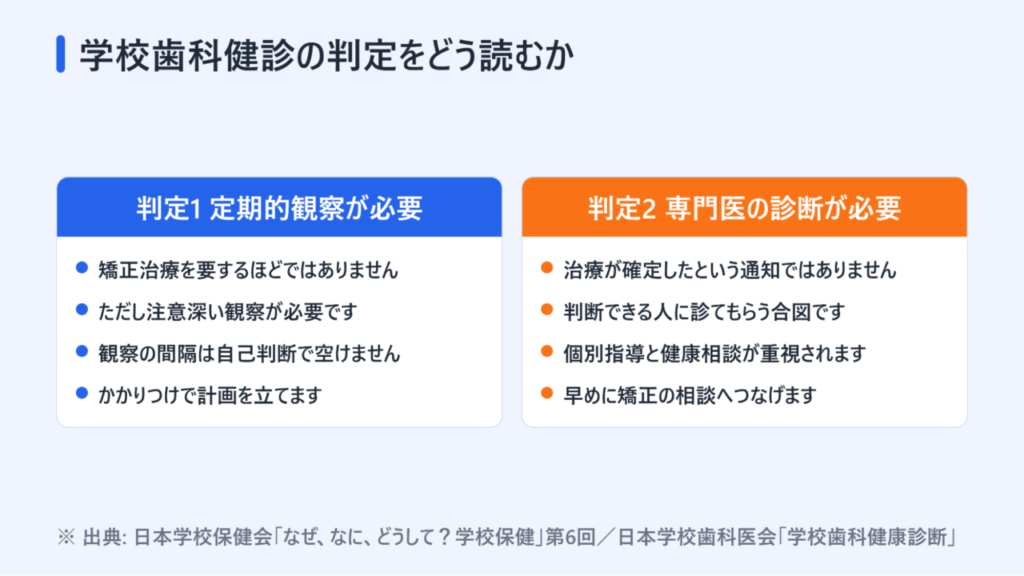 学校歯科健診の判定をどう読むか

判定1 定期的観察が必要

• 矯正治療を要するほどではありません
• ただし注意深い観察が必要です
• 観察の間隔は自己判断で空けません
• かかりつけで計画を立てます

判定2 専門医の診断が必要

• 治療が確定したという通知ではありません
• 判断できる人に診てもらう合図です
• 個別指導と健康相談が重視されます
• 早めに矯正の相談へつなげます

※ 出典: 日本学校保健会「なぜ、なに、どうして？学校保健」第6回／日本学校歯科医会「学校歯科健康診断」